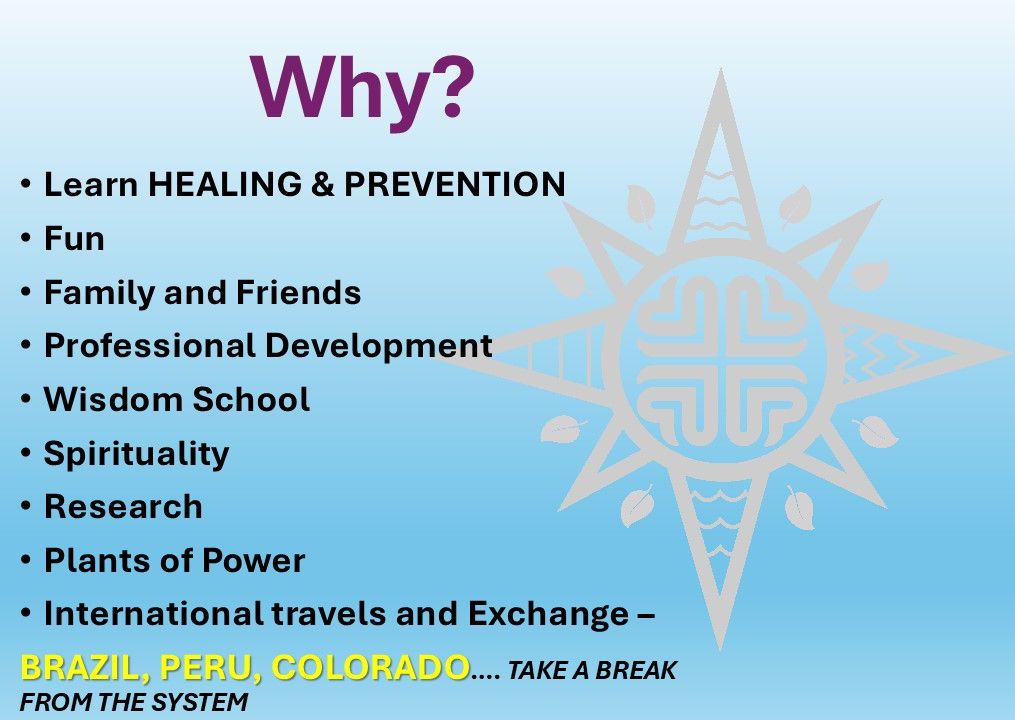 Why?

• Learn HEALING & PREVENTION
• Fun
• Family and Friends
• Professional Development
• Wisdom School
• Spirituality
• Research
• Plants of Power
• International travels and Exchange –

BRAZIL, PERU, COLORADO…. TAKE A BREAK FROM THE SYSTEM